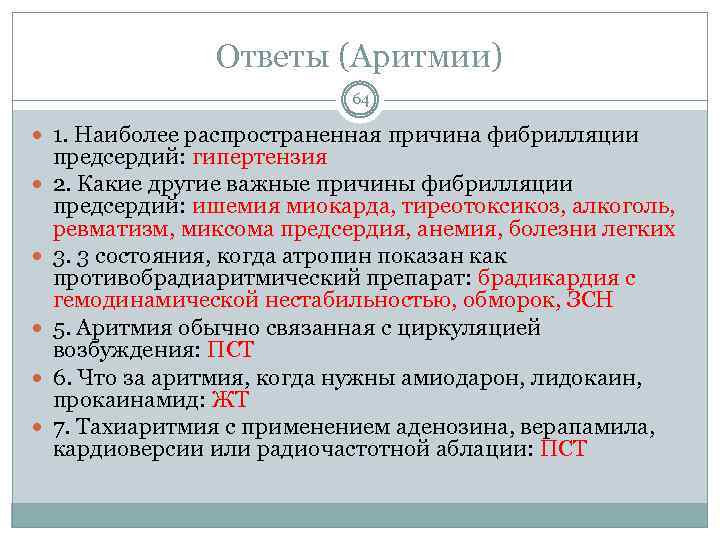 Ответы (Аритмии)

64

1. Наиболее распространенная причина фибрилляции предсердий: гипертензия

2. Какие другие важные причины фибрилляции предсердий: ишемия миокарда, тиреотоксикоз, алкоголь, ревматизм, миксома предсердия, анемия, болезни легких

3. 3 состояния, когда атропин показан как противобрадиаритмический препарат: брадикардия с гемодинамической нестабильностью, обморок, ЗСН

5. Аритмия обычно связанная с циркуляцией возбуждения: ПСТ

6. Что за аритмия, когда нужны амиодарон, лидокаин, прокаинамид: ЖТ

7. Тахиаритмия с применением аденозина, верапамила, кардиоверсии или радиочастотной аблации: ПСТ